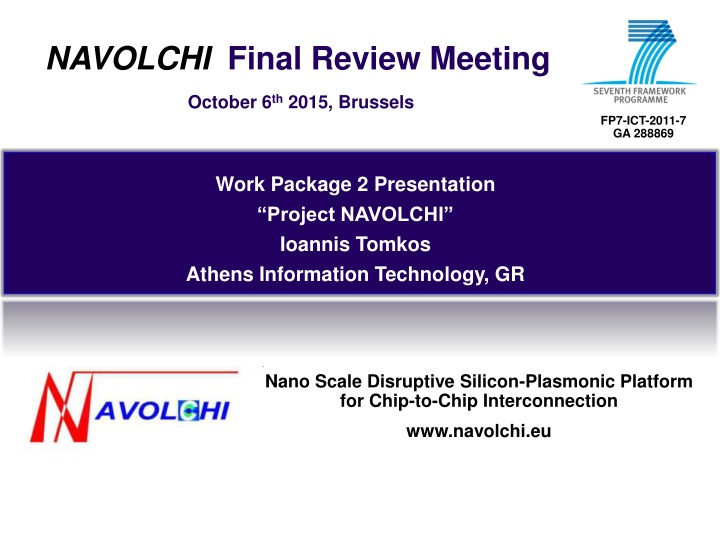 NAVOLCHI Final Review Meeting

October 6$^{th}$ 2015, Brussels

SEVENTH FRAMEWORK PROGRAMME

FP7-ICT-2011-7
GA 288869

Work Package 2 Presentation
“Project NAVOLCHI”
Ioannis Tomkos
Athens Information Technology, GR

NAVOLCHI

Nano Scale Disruptive Silicon-Plasmonic Platform for Chip-to-Chip Interconnection

www.navolchi.eu